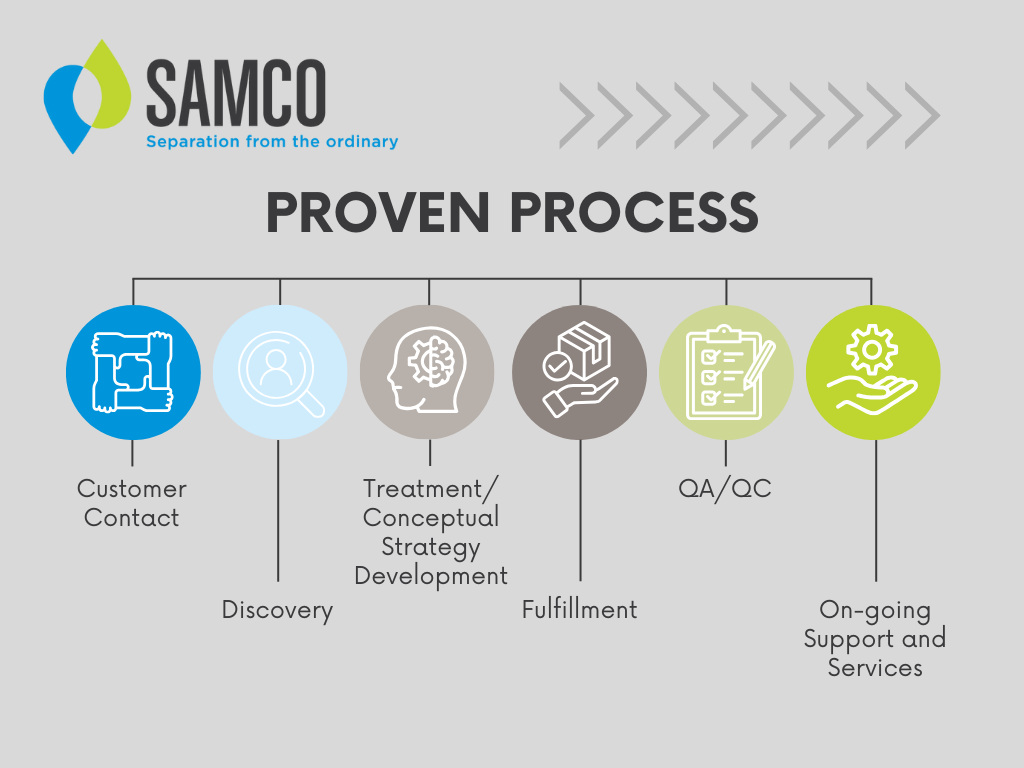 SAMCO
Separation from the ordinary

PROVEN PROCESS

Customer Contact

Discovery

Treatment/ Conceptual Strategy Development

Fulfillment

QA/QC

On-going Support and Services